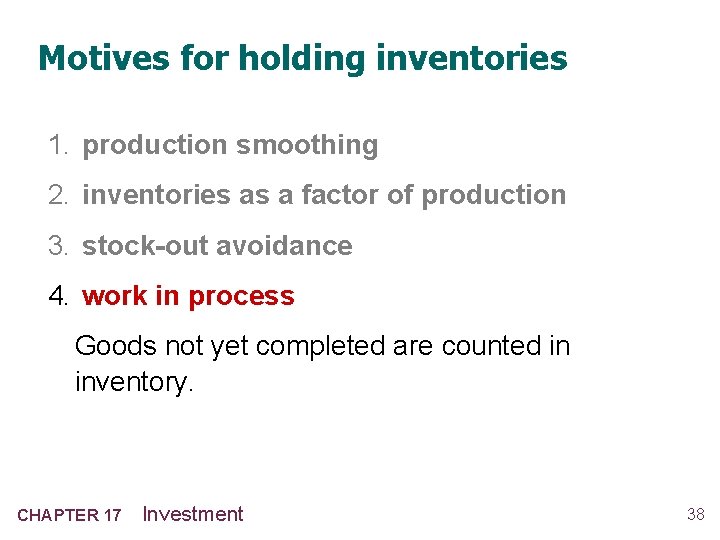 Motives for holding inventories

1. production smoothing
2. inventories as a factor of production
3. stock-out avoidance
4. work in process

Goods not yet completed are counted in inventory.

CHAPTER 17 Investment

38